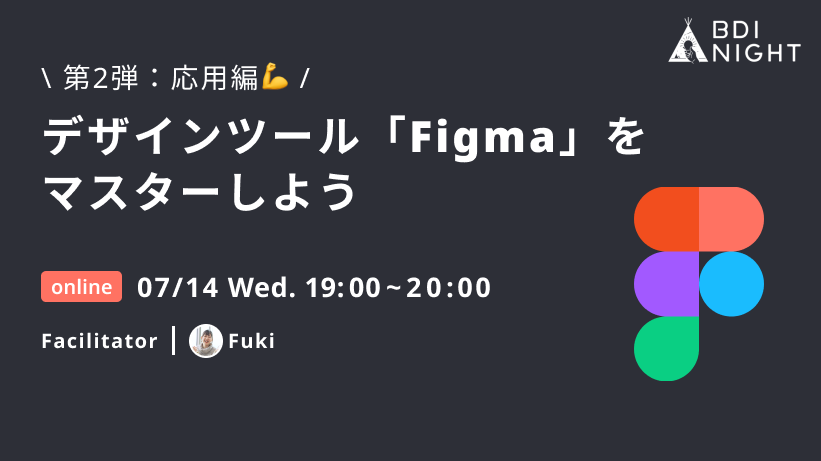 BDI NIGHT

\ 第2弾：応用編💪 /

デザインツール「Figma」をマスターしよう

online 07/14 Wed. 19:00~20:00

Facilitator | Fuki